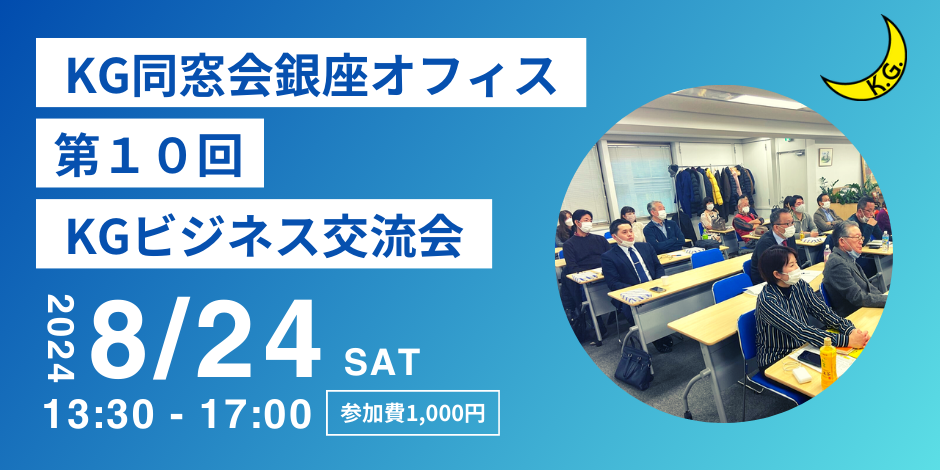 KG同窓会銀座オフィス
第１０回
KGビジネス交流会

2024 8/24 SAT
13:30 - 17:00
参加費1,000円

K.G.